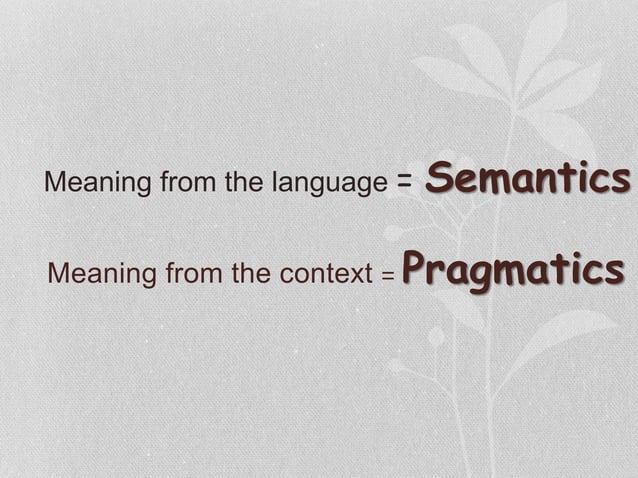 Meaning from the language = Semantics

Meaning from the context = Pragmatics